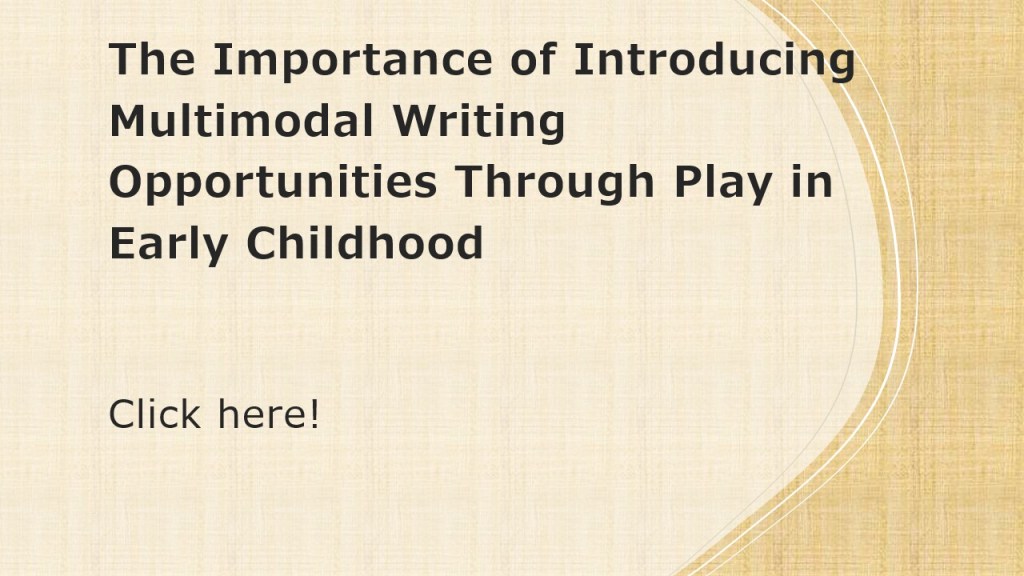 The Importance of Introducing Multimodal Writing Opportunities Through Play in Early Childhood

Click here!